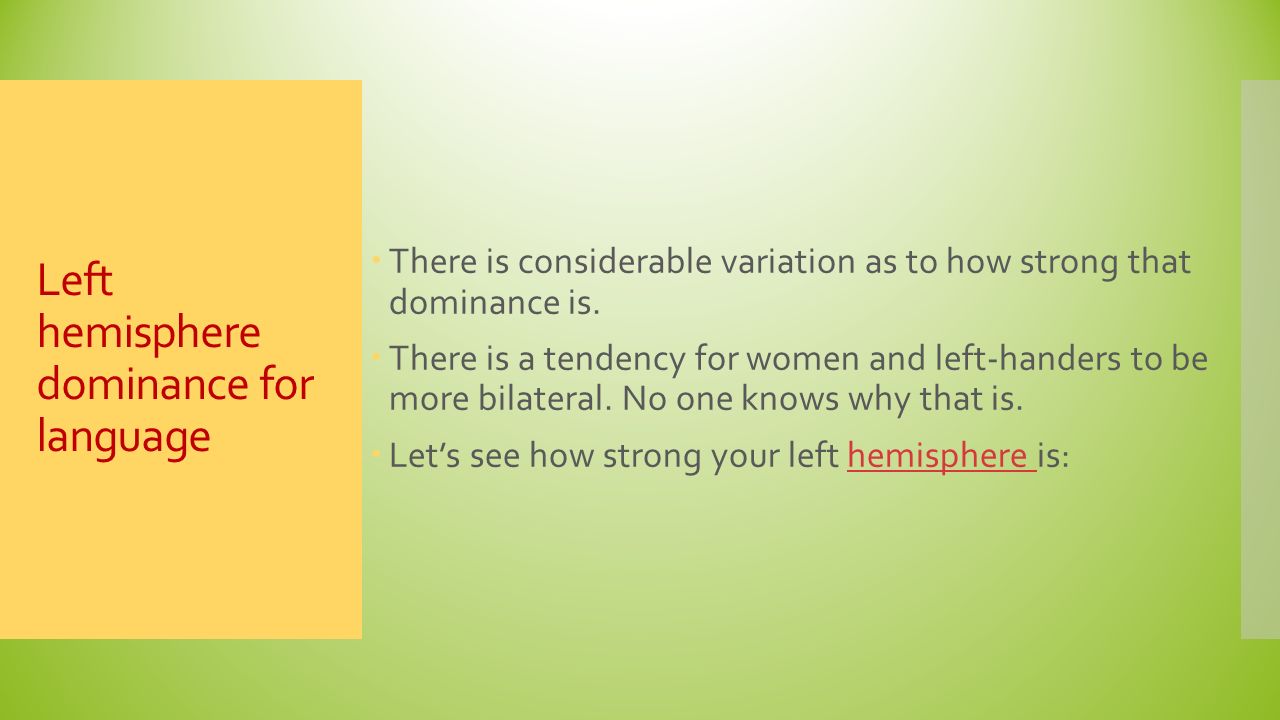 Left hemisphere dominance for language

There is considerable variation as to how strong that dominance is.

There is a tendency for women and left-handers to be more bilateral. No one knows why that is.

Let’s see how strong your left hemisphere is: